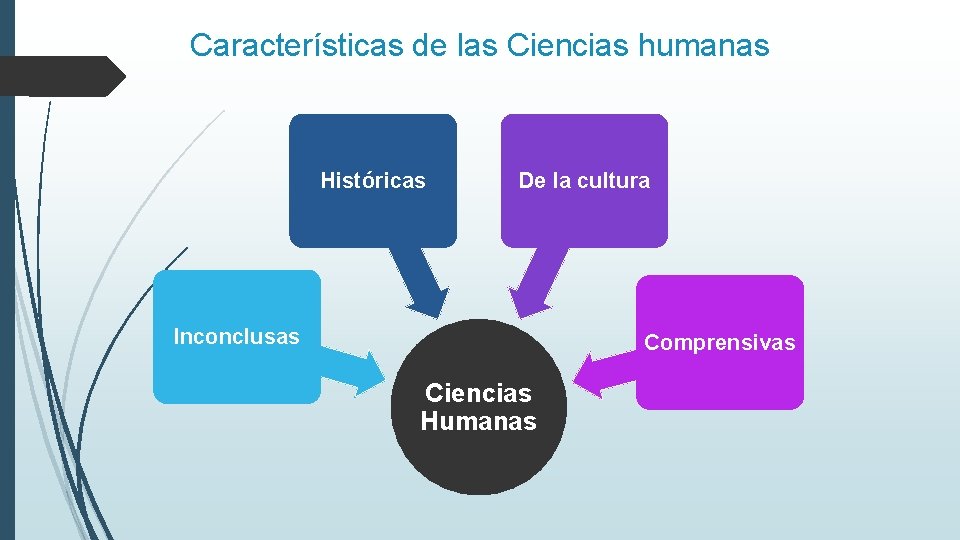 Características de las Ciencias humanas

Históricas

De la cultura

Inconclusas

Comprensivas

Ciencias Humanas